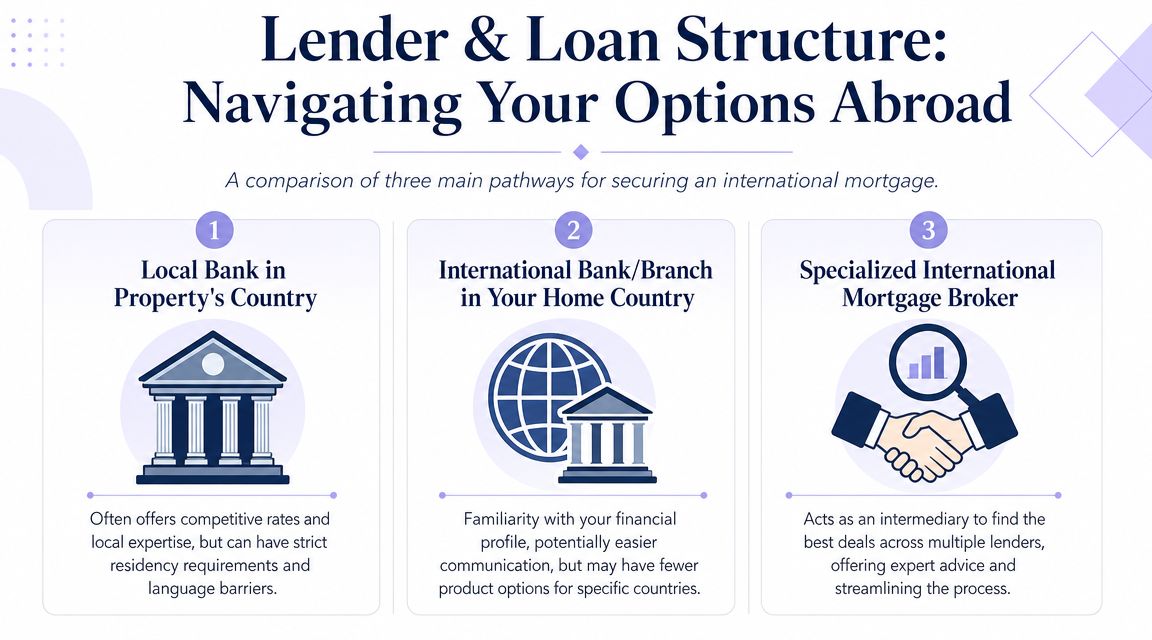 Lender & Loan Structure: Navigating Your Options Abroad

A comparison of three main pathways for securing an international mortgage.

1
Local Bank in Property's Country

Often offers competitive rates and local expertise, but can have strict residency requirements and language barriers.

2
International Bank/Branch in Your Home Country

Familiarity with your financial profile, potentially easier communication, but may have fewer product options for specific countries.

3
Specialized International Mortgage Broker

Acts as an intermediary to find the best deals across multiple lenders, offering expert advice and streamlining the process.